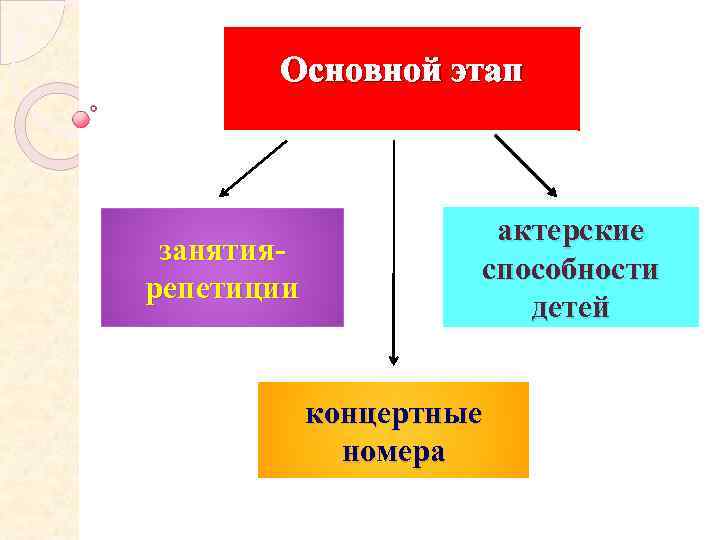 Основной этап

занятия-репетиции

актерские способности детей

концертные номера